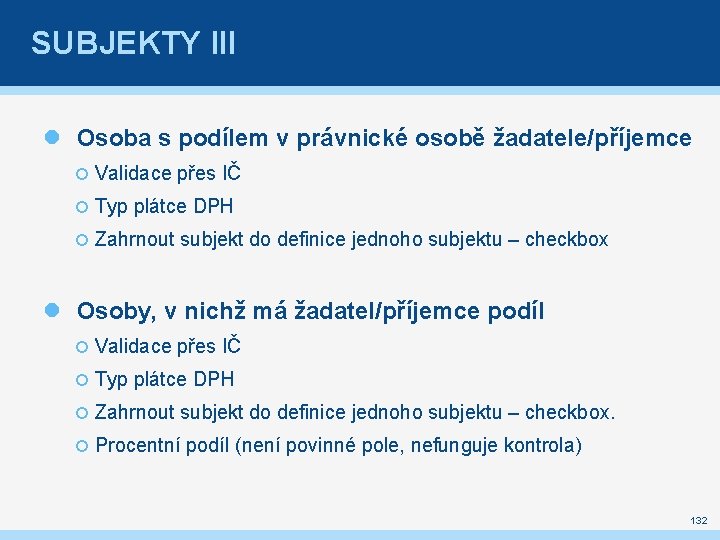 SUBJEKTY III

Osoba s podílem v právnické osobě žadatele/příjemce

Validace přes IČ

Typ plátce DPH

Zahrnout subjekt do definice jednoho subjektu – checkbox

Osoby, v nichž má žadatel/příjemce podíl

Validace přes IČ

Typ plátce DPH

Zahrnout subjekt do definice jednoho subjektu – checkbox.

Procentní podíl (není povinné pole, nefunguje kontrola)

132